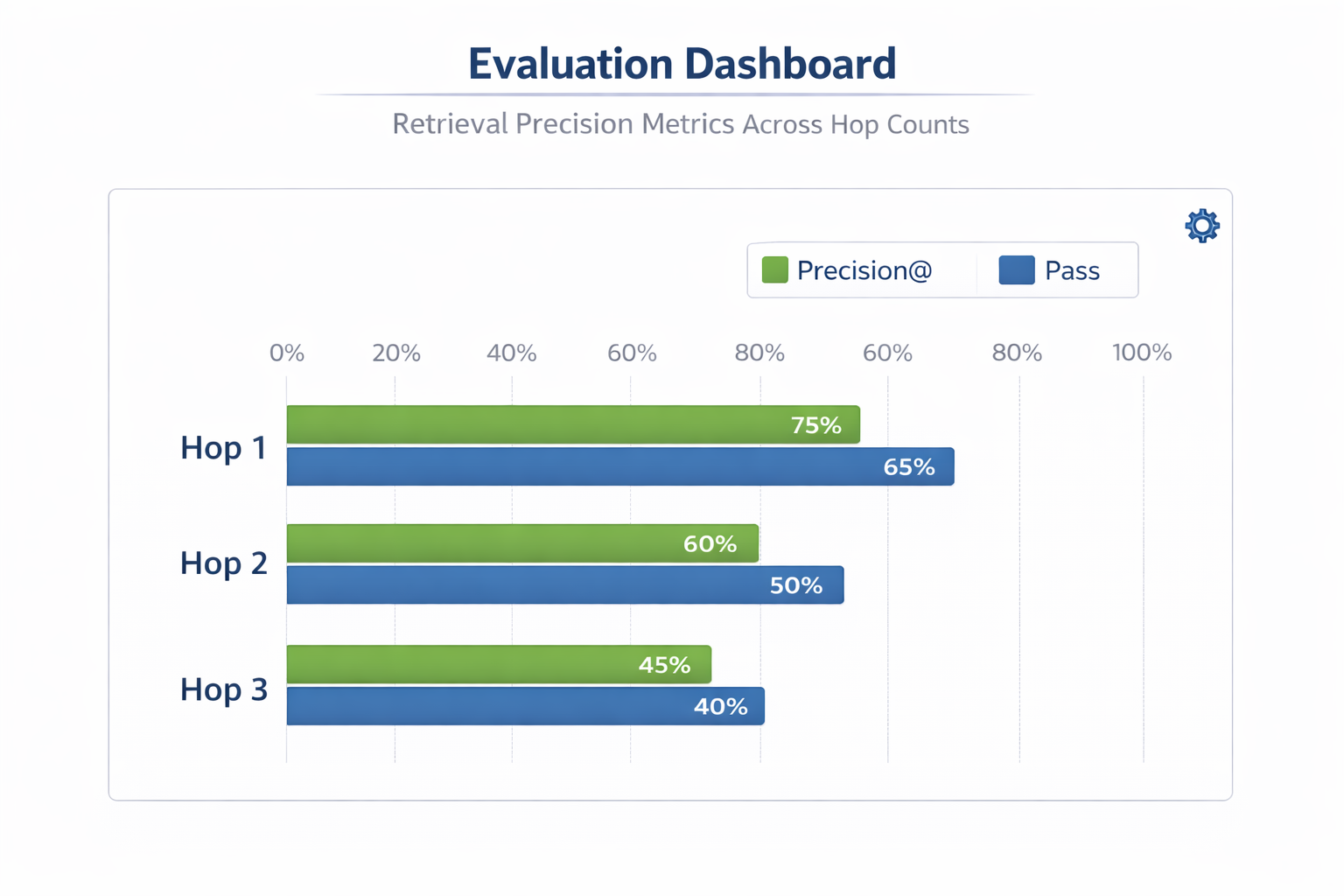 Evaluation Dashboard

Retrieval Precision Metrics Across Hop Counts

Precision@ Pass

0% 20% 40% 60% 80% 60% 80% 100%

Hop 1
75%
65%

Hop 2
60%
50%

Hop 3
45%
40%